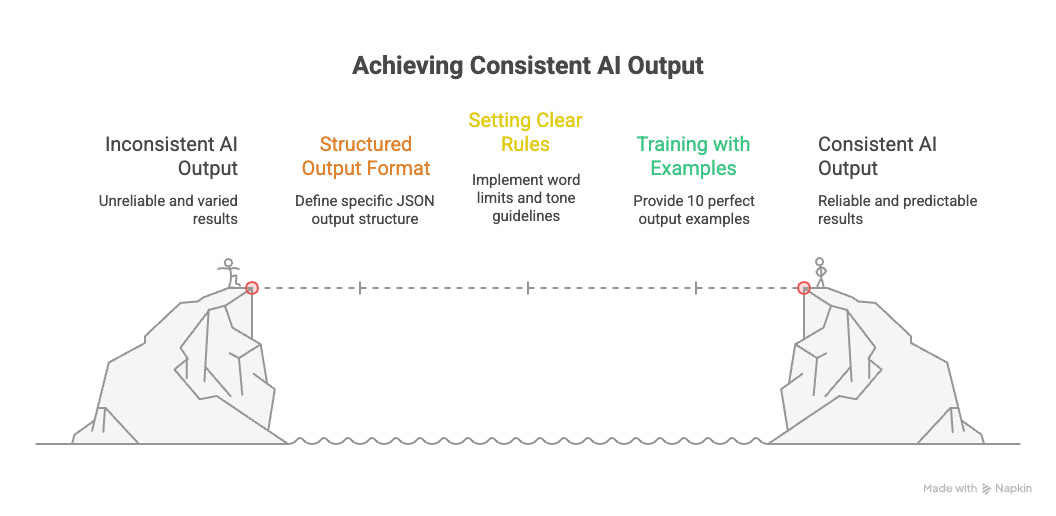 Achieving Consistent AI Output

Inconsistent AI Output

Unreliable and varied results

Structured Output Format

Define specific JSON output structure

Setting Clear Rules

Implement word limits and tone guidelines

Training with Examples

Provide 10 perfect output examples

Consistent AI Output

Reliable and predictable results

Made with Napkin